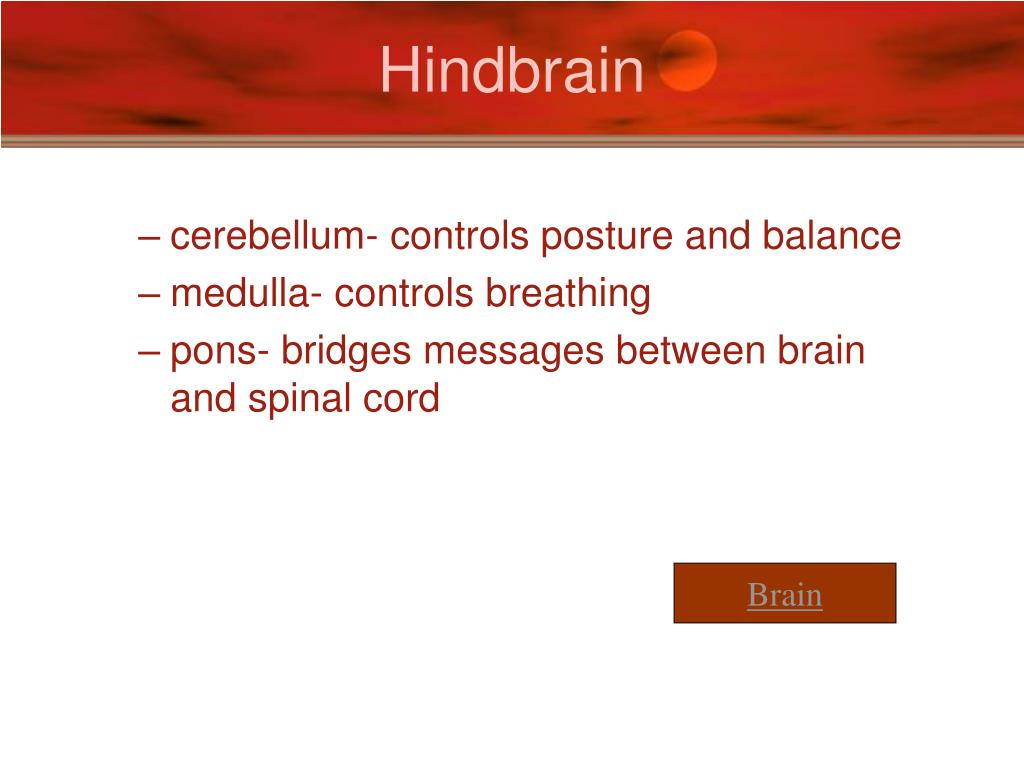 Hindbrain

– cerebellum- controls posture and balance
– medulla- controls breathing
– pons- bridges messages between brain and spinal cord

Brain